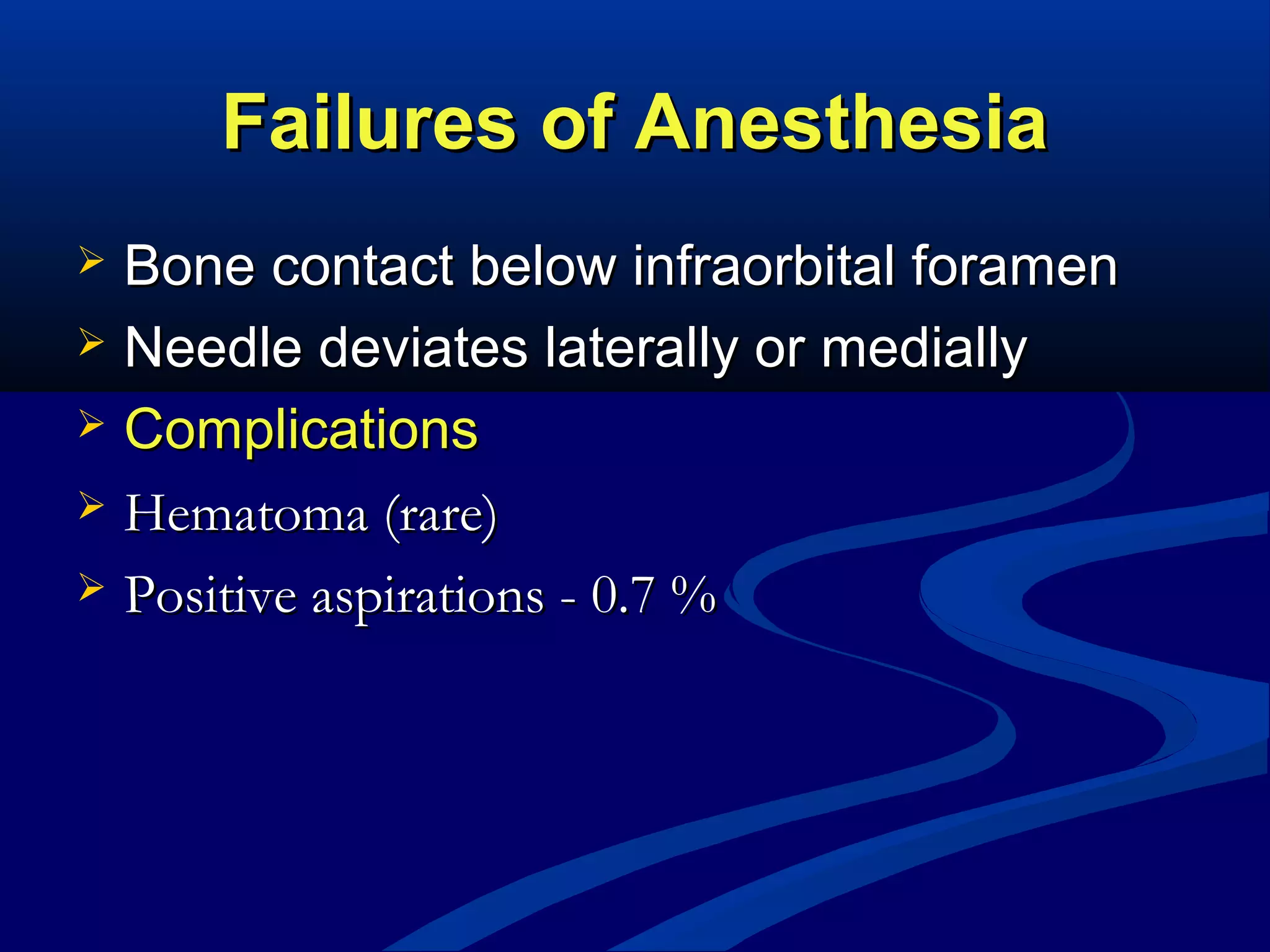 Failures of Anesthesia

➢ Bone contact below infraorbital foramen
➢ Needle deviates laterally or medially
➢ Complications
➢ Hematoma (rare)
➢ Positive aspirations - 0.7 %